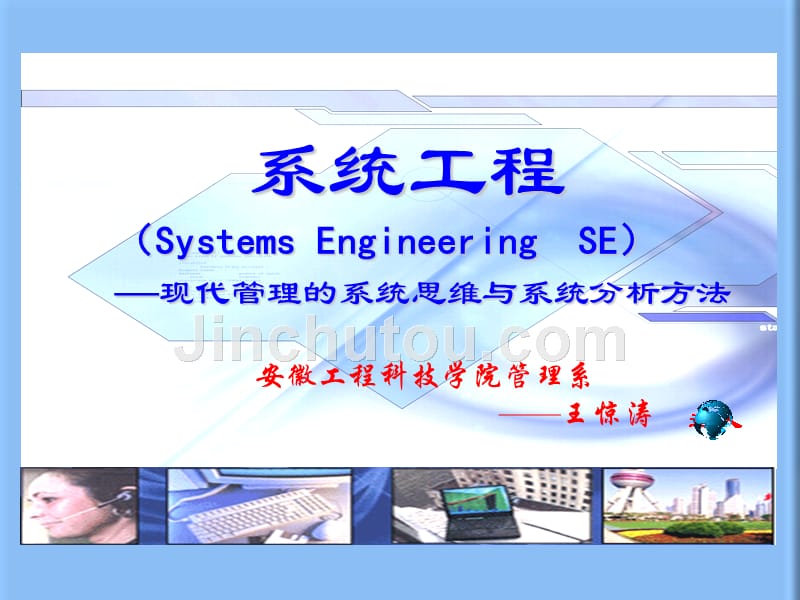 系统工程

(Systems Engineering SE)

—现代管理的系统思维与系统分析方法

Jinchutou.com

安徽工程科技学院管理系

——王惊涛